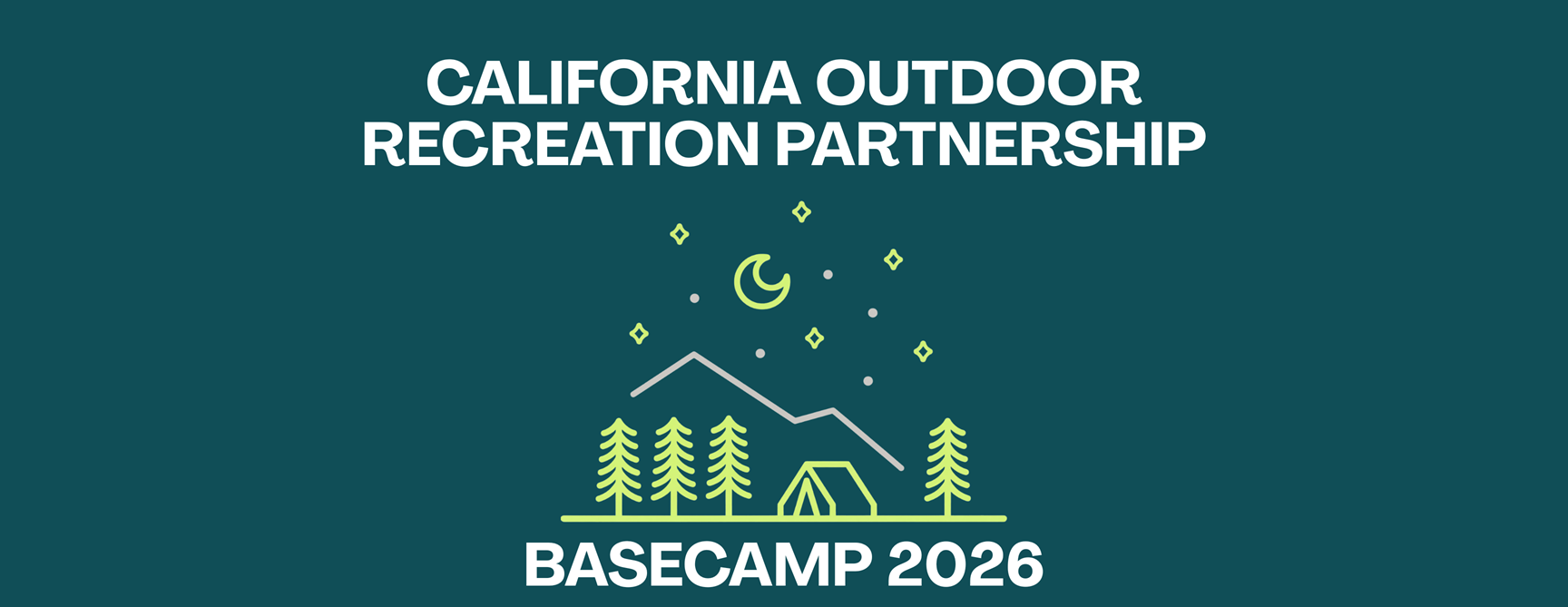 CALIFORNIA OUTDOOR RECREATION PARTNERSHIP

BASECAMP 2026